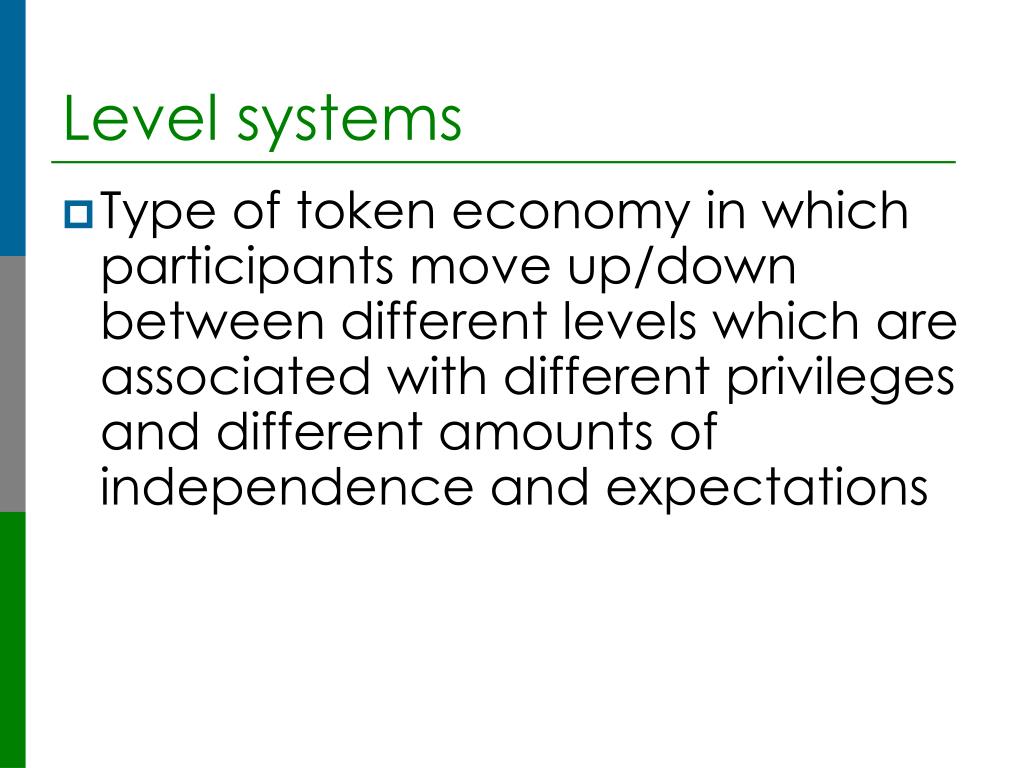 Level systems

Type of token economy in which participants move up/down between different levels which are associated with different privileges and different amounts of independence and expectations